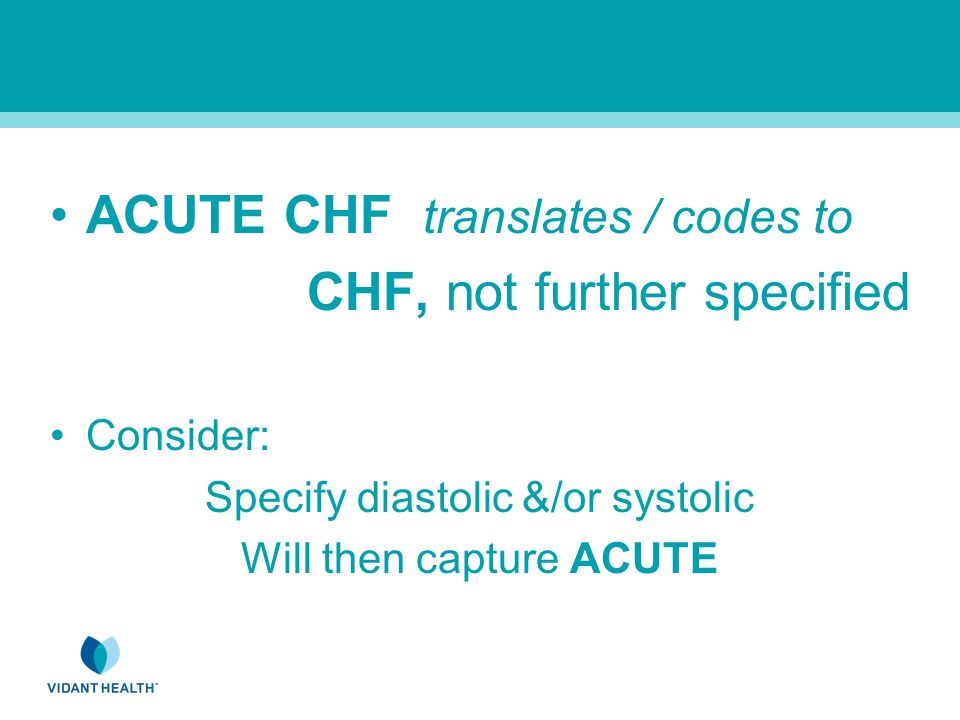 • ACUTE CHF translates / codes to CHF, not further specified

• Consider:
Specify diastolic &/or systolic
Will then capture ACUTE

VIDANT HEALTH™